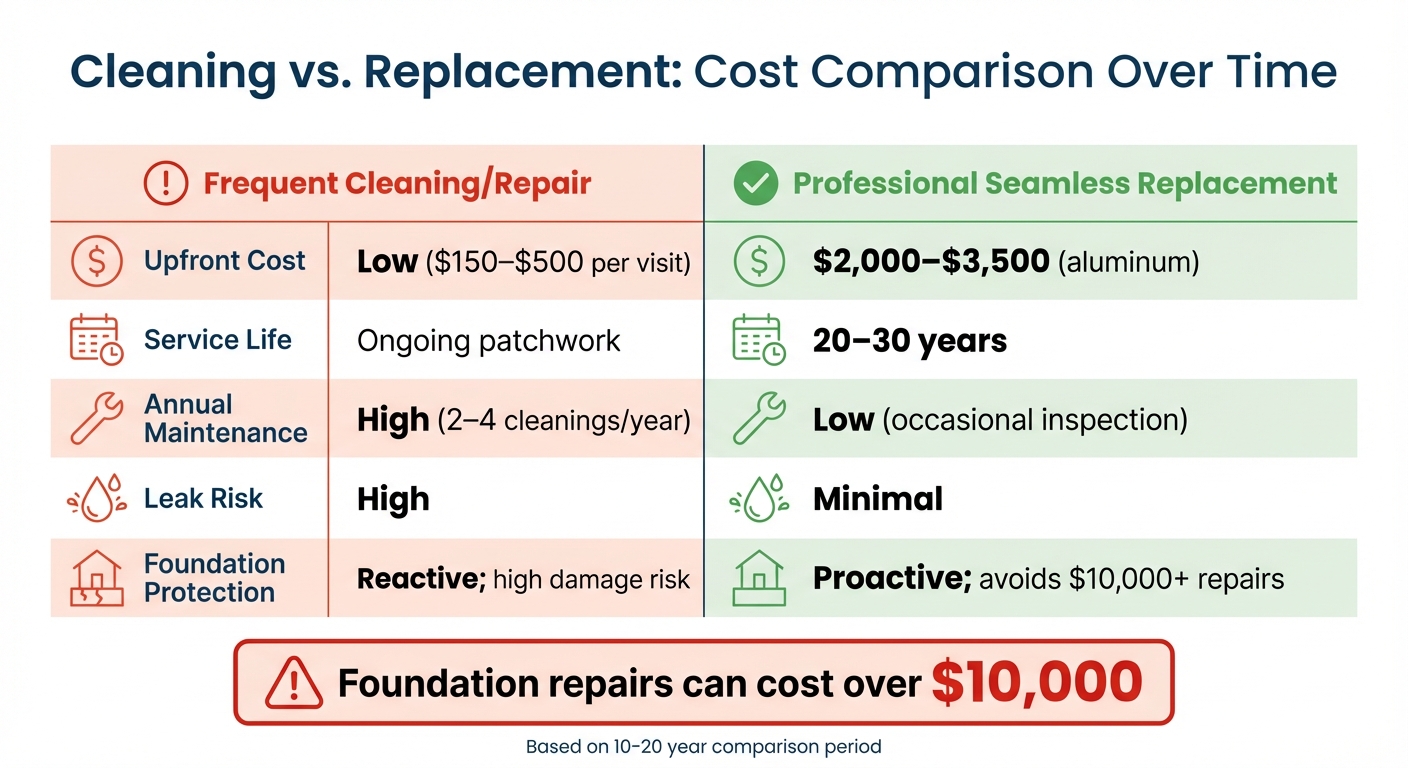 Cleaning vs. Replacement: Cost Comparison Over Time

| | Frequent Cleaning/Repair | Professional Seamless Replacement |
|---|---|---|
| Upfront Cost | Low (\$150–\$500 per visit) | \$2,000–\$3,500 (aluminum) |
| Service Life | Ongoing patchwork | 20–30 years |
| Annual Maintenance | High (2–4 cleanings/year) | Low (occasional inspection) |
| Leak Risk | High | Minimal |
| Foundation Protection | Reactive; high damage risk | Proactive; avoids \$10,000+ repairs |

Foundation repairs can cost over \$10,000

Based on 10-20 year comparison period